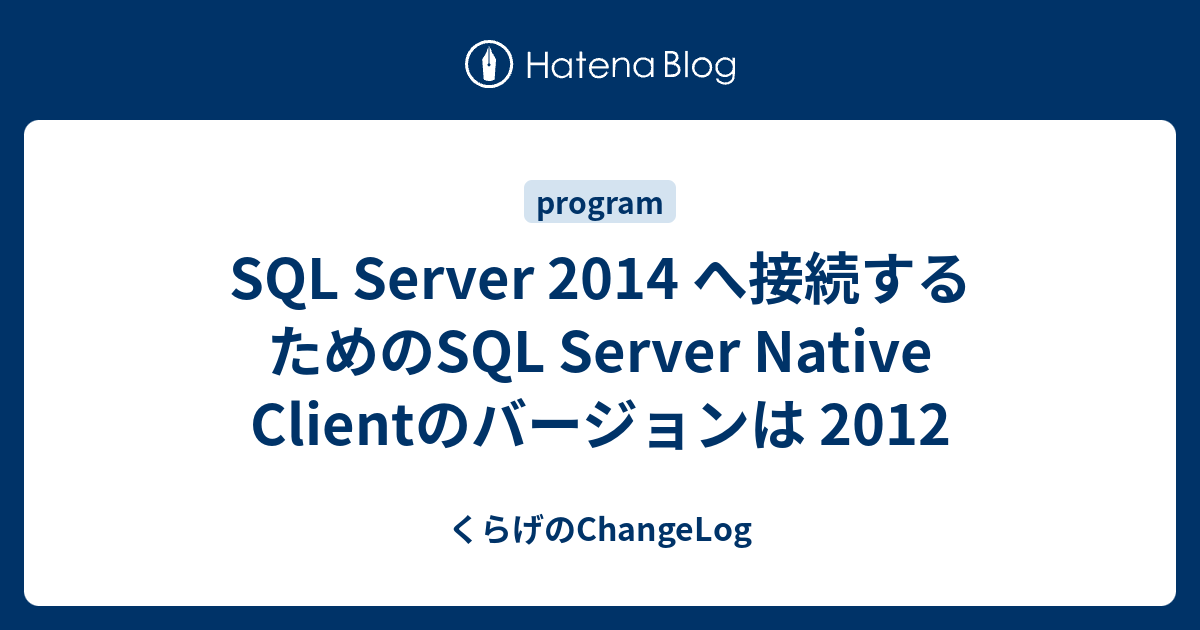 Hatena Blog

program

SQL Server 2014 へ接続するためのSQL Server Native Clientのバージョンは 2012

くらげのChangeLog